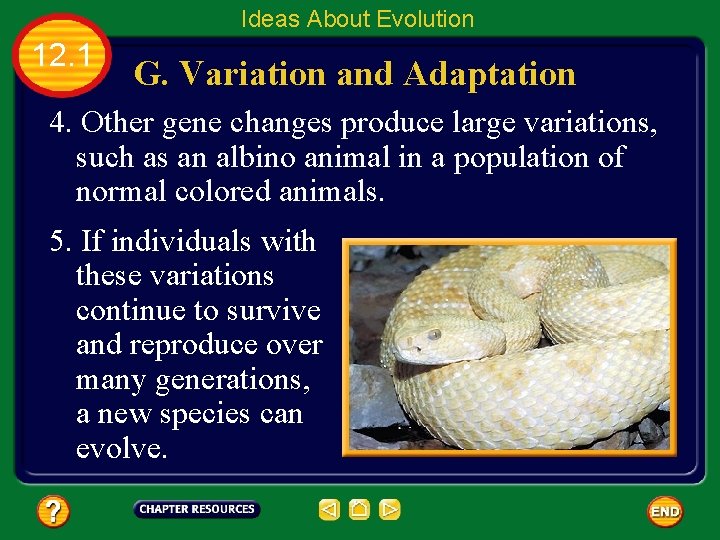 Ideas About Evolution

12.1

G. Variation and Adaptation

4. Other gene changes produce large variations, such as an albino animal in a population of normal colored animals.

5. If individuals with these variations continue to survive and reproduce over many generations, a new species can evolve.

?

CHAPTER RESOURCES

END